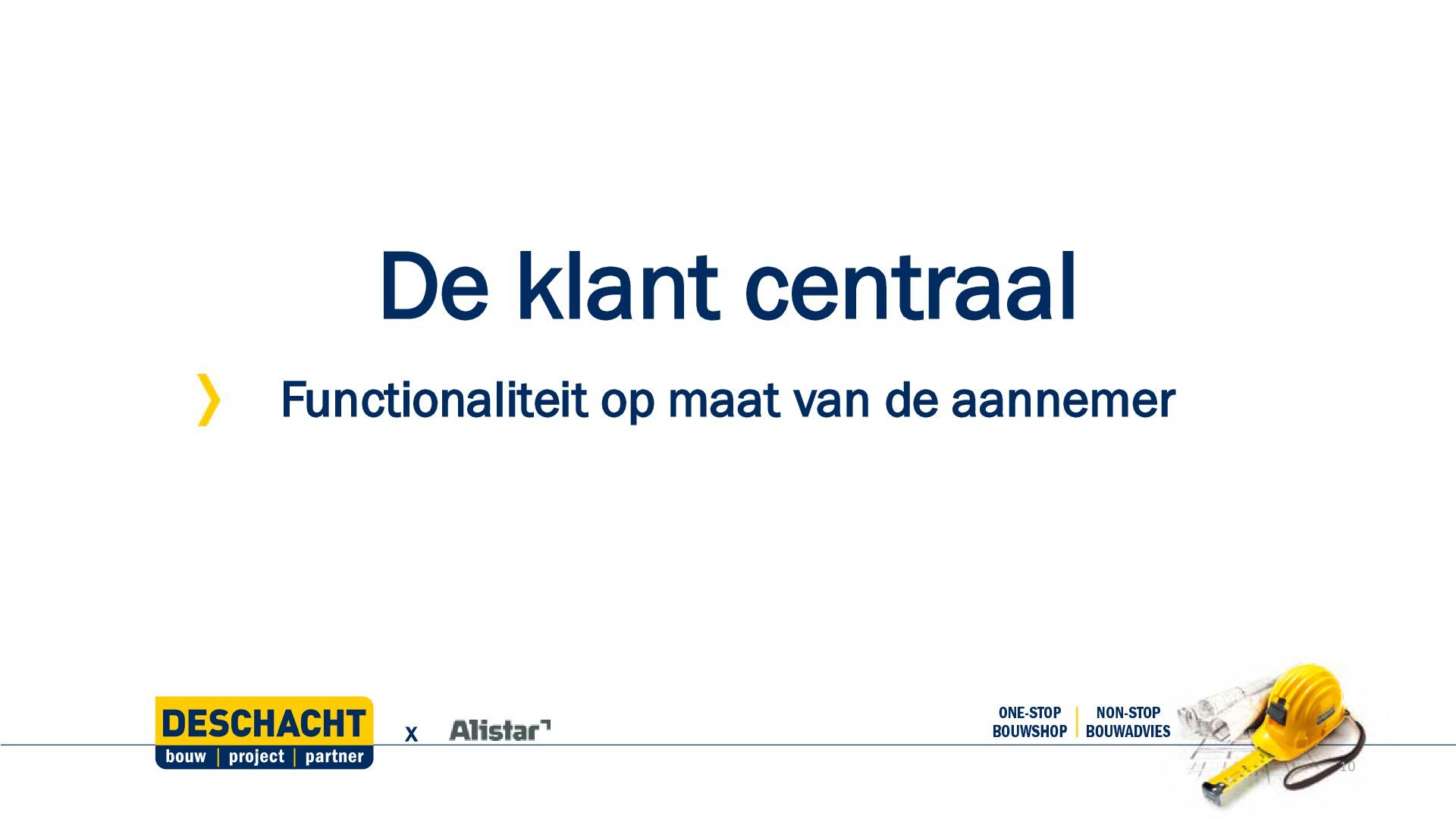 De klant centraal

Functionaliteit op maat van de aannemer

DESCHACHT
bouw | project | partner

x

Alistar

ONE-STOP BOUWSHOP | NON-STOP BOUWADVIES

10